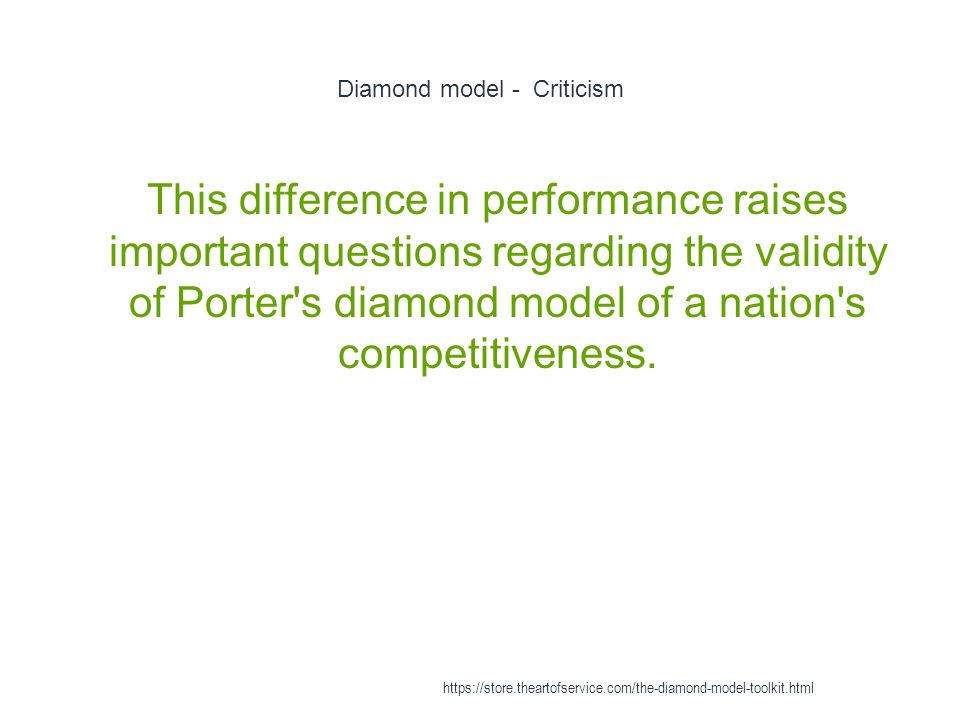 Diamond model - Criticism

This difference in performance raises important questions regarding the validity of Porter's diamond model of a nation's competitiveness.

https://store.theartofservice.com/the-diamond-model-toolkit.html